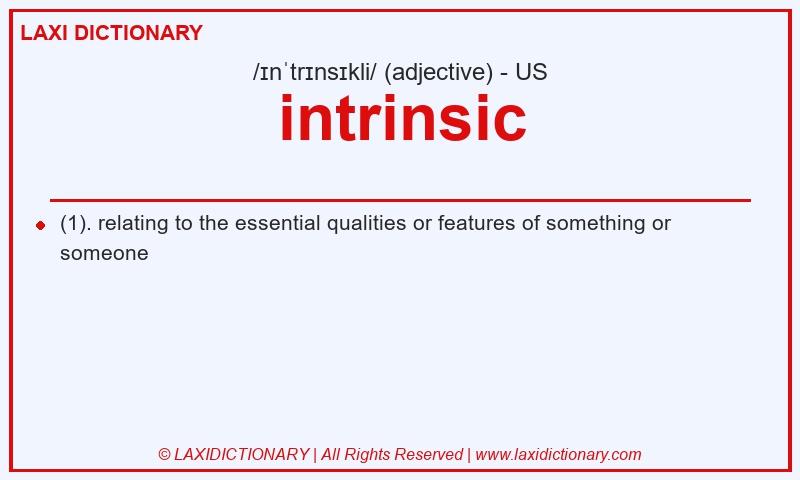 LAXI DICTIONARY

/ɪnˈtrɪnsɪkli/ (adjective) - US

intrinsic

(1). relating to the essential qualities or features of something or someone

© LAXIDICTIONARY | All Rights Reserved | www.laxidictionary.com